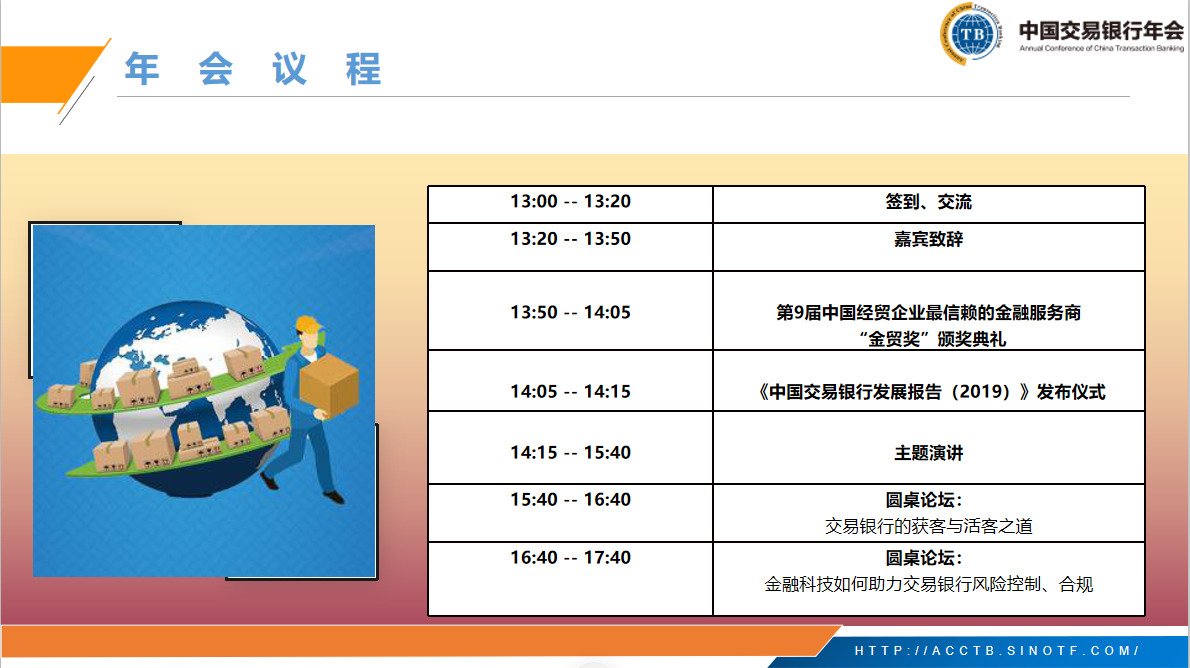 年 会 议 程

TB

中国交易银行年会
Annual Conference of China Transaction Banking

| 13:00 -- 13:20 | 签到、交流 |
|---|---|
| 13:20 -- 13:50 | 嘉宾致辞 |
| 13:50 -- 14:05 | 第9届中国经贸企业最信赖的金融服务商 “金贸奖”颁奖典礼 |
| 14:05 -- 14:15 | 《中国交易银行发展报告（2019）》发布仪式 |
| 14:15 -- 15:40 | 主题演讲 |
| 15:40 -- 16:40 | 圆桌论坛： 交易银行的获客与活客之道 |
| 16:40 -- 17:40 | 圆桌论坛： 金融科技如何助力交易银行风险控制、合规 |

HTTP://ACCTB.SINOTF.COM/